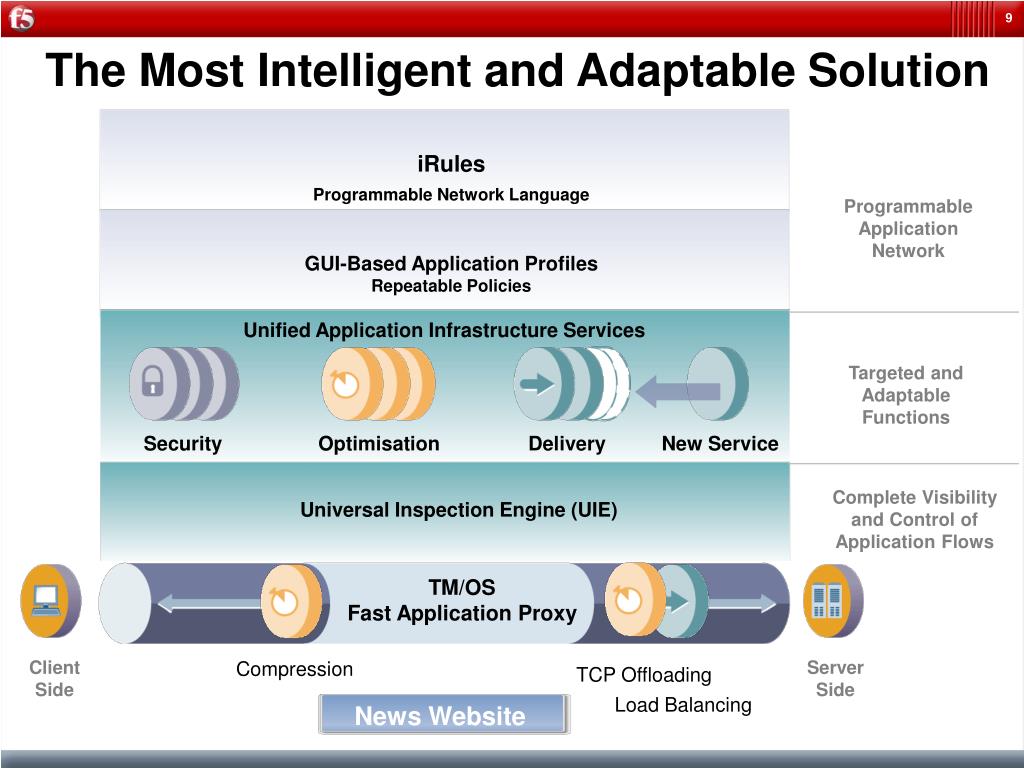 f5

9

The Most Intelligent and Adaptable Solution

iRules
Programmable Network Language

GUI-Based Application Profiles
Repeatable Policies

Programmable Application Network

Unified Application Infrastructure Services

Security

Optimisation

Delivery

New Service

Targeted and Adaptable Functions

Universal Inspection Engine (UIE)

Complete Visibility and Control of Application Flows

TM/OS
Fast Application Proxy

Client Side

Compression

TCP Offloading

Load Balancing

Server Side

News Website